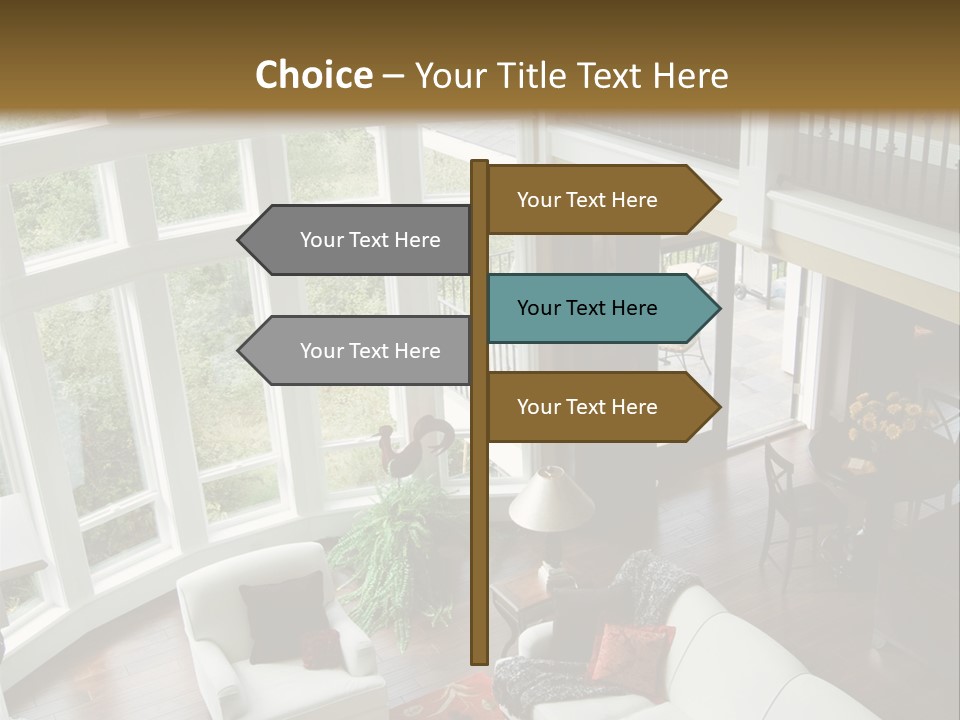 Choice – Your Title Text Here

Your Text Here

Your Text Here

Your Text Here

Your Text Here

Your Text Here